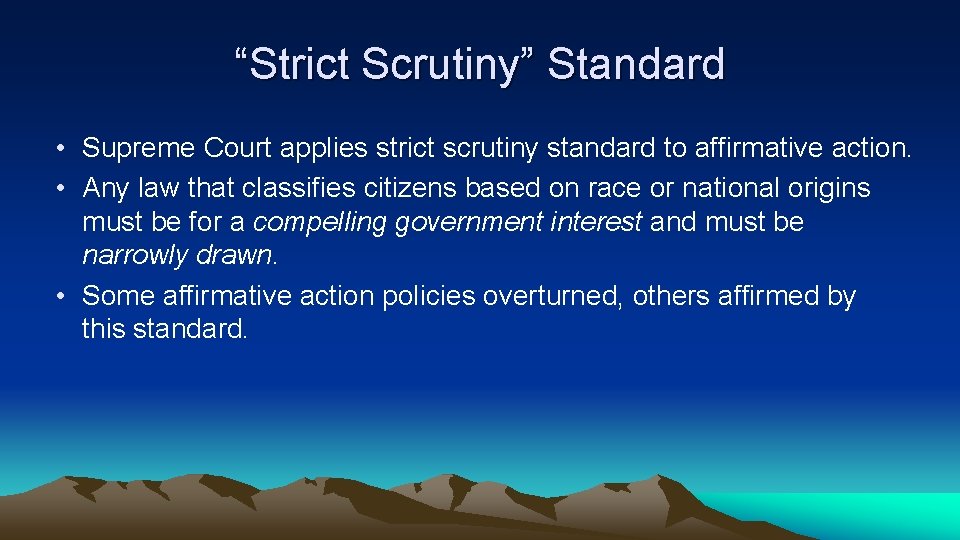 “Strict Scrutiny” Standard

• Supreme Court applies strict scrutiny standard to affirmative action.
• Any law that classifies citizens based on race or national origins must be for a compelling government interest and must be narrowly drawn.
• Some affirmative action policies overturned, others affirmed by this standard.